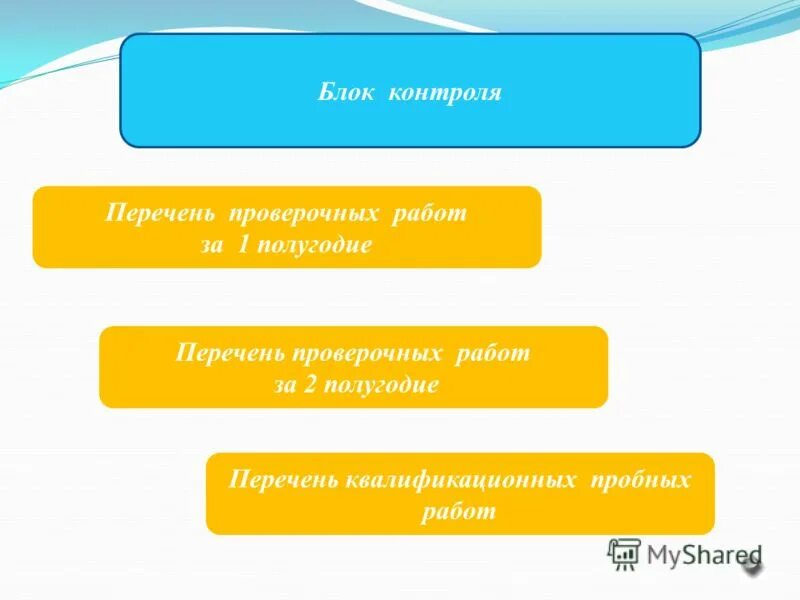 Блок контроля

Перечень проверочных работ за 1 полугодие

Перечень проверочных работ за 2 полугодие

Перечень квалификационных пробных работ

MyShared